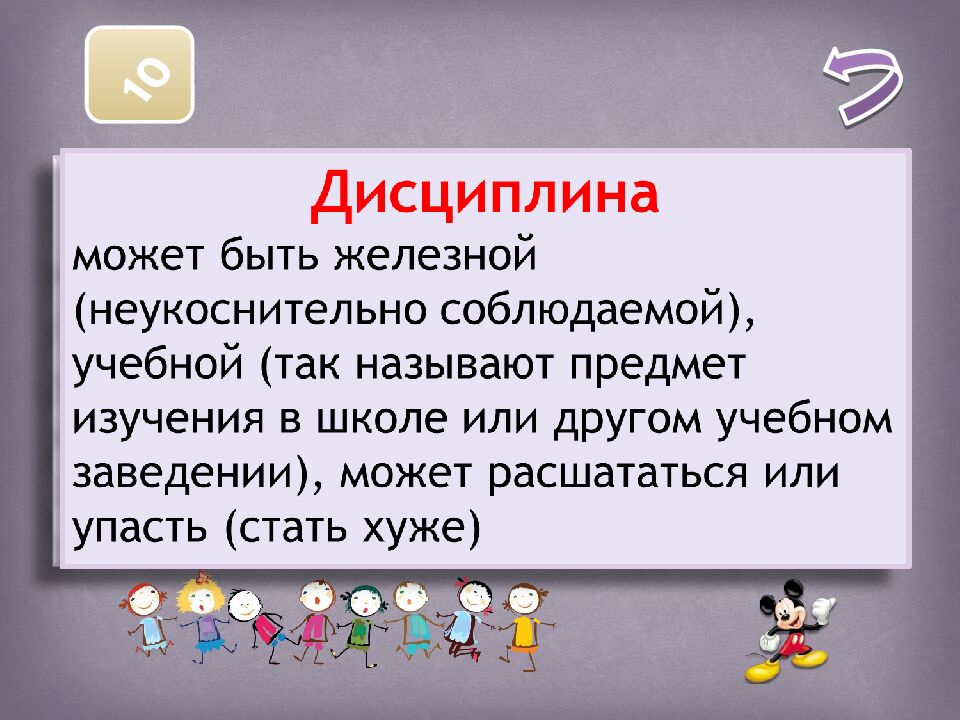 10

Дисциплина

может быть железной (неукоснительно соблюдаемой), учебной (так называют предмет изучения в школе или другом учебном заведении), может расшататься или упасть (стать хуже)